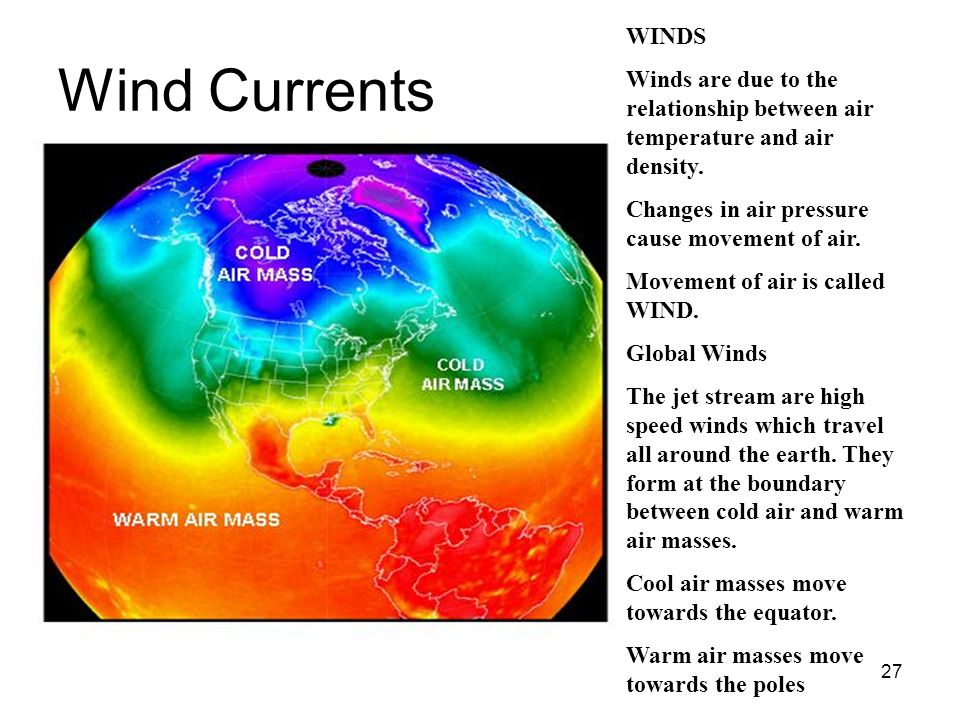 Wind Currents

COLD AIR MASS

COLD AIR MASS

WARM AIR MASS

WINDS

Winds are due to the relationship between air temperature and air density.

Changes in air pressure cause movement of air.

Movement of air is called WIND.

Global Winds

The jet stream are high speed winds which travel all around the earth. They form at the boundary between cold air and warm air masses.

Cool air masses move towards the equator.

Warm air masses move towards the poles

27